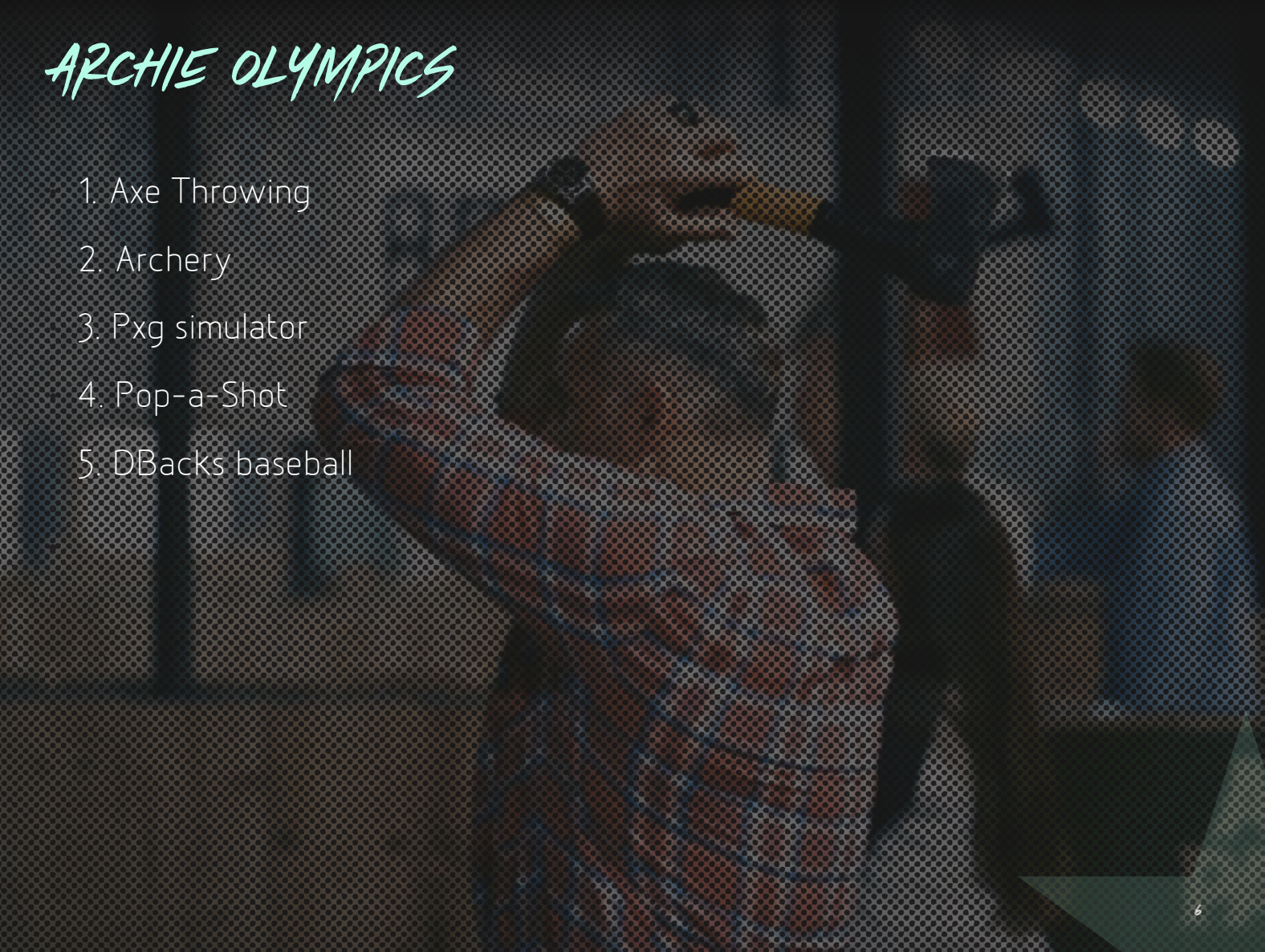 ARCHIE OLYMPICS

1. Axe Throwing

2. Archery

3. Pxg simulator

4. Pop-a-Shot

5. DBacks baseball

6